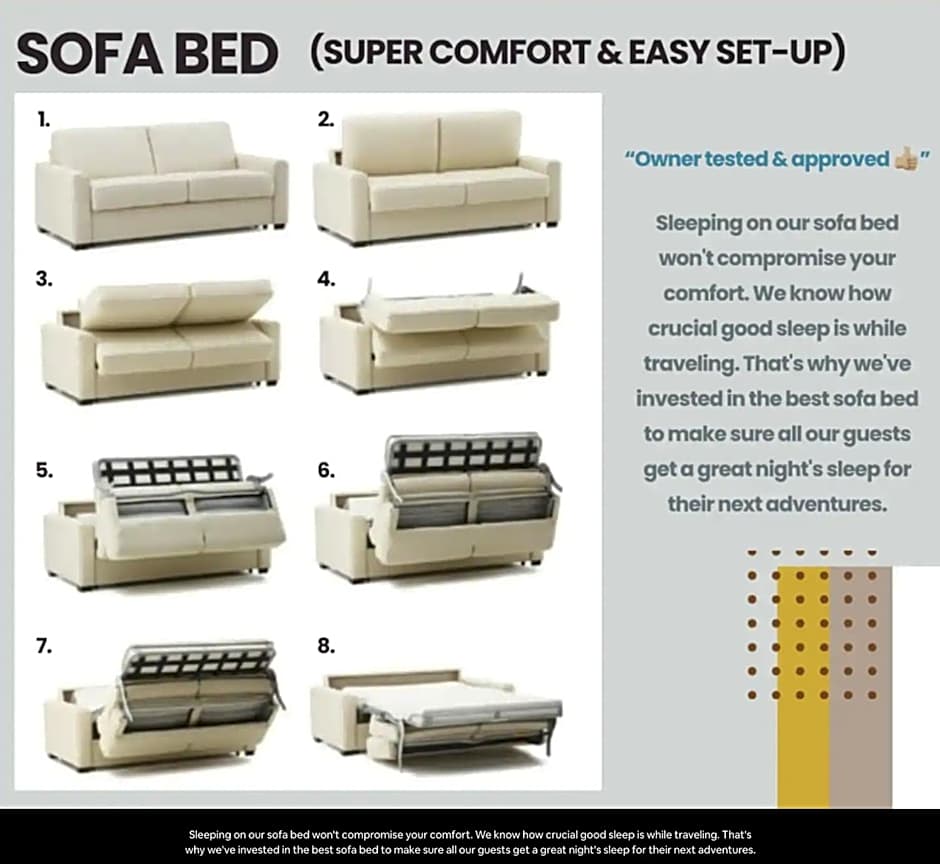 SOFA BED (SUPER COMFORT & EASY SET-UP)

1.

2.

3.

4.

5.

6.

7.

8.

"Owner tested & approved 👍"

Sleeping on our sofa bed won't compromise your comfort. We know how crucial good sleep is while traveling. That's why we've invested in the best sofa bed to make sure all our guests get a great night's sleep for their next adventures.

Sleeping on our sofa bed won't compromise your comfort. We know how crucial good sleep is while traveling. That's why we've invested in the best sofa bed to make sure all our guests get a great night's sleep for their next adventures.